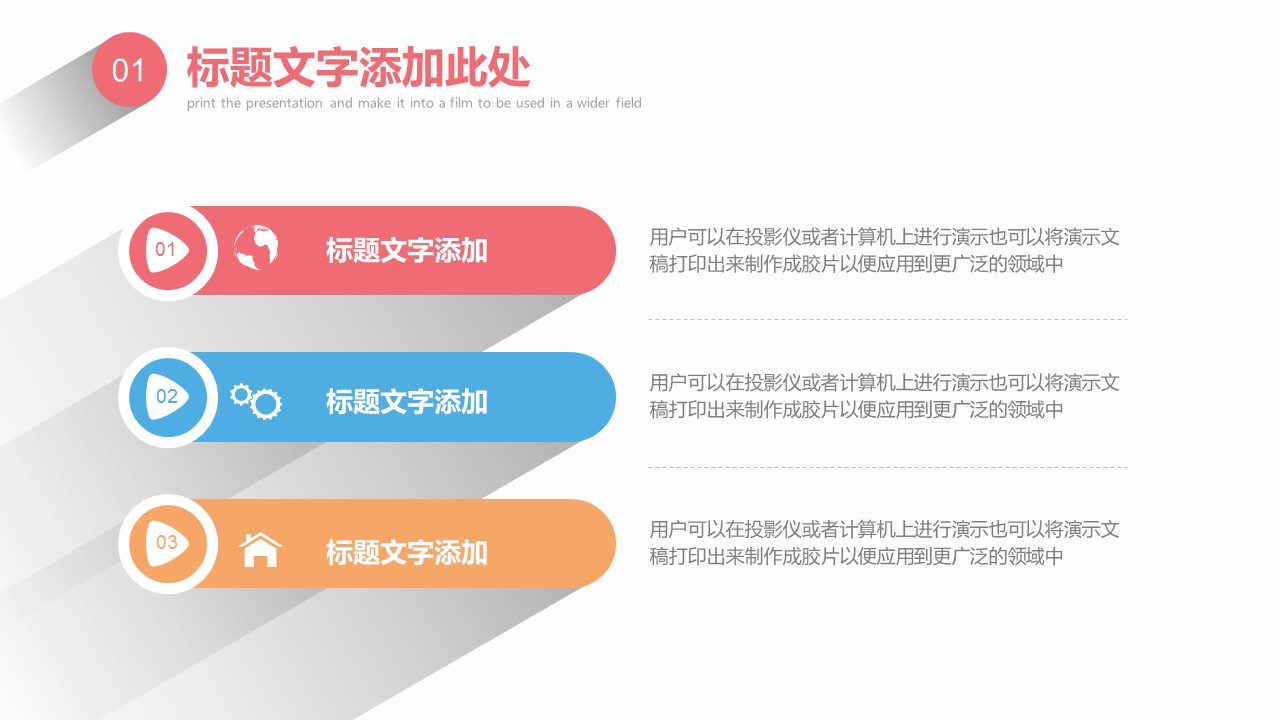 01 标题文字添加此处
print the presentation and make it into a film to be used in a wider field

01 标题文字添加

用户可以在投影仪或者计算机上进行演示也可以将演示文稿打印出来制作成胶片以便应用到更广泛的领域中

02 标题文字添加

用户可以在投影仪或者计算机上进行演示也可以将演示文稿打印出来制作成胶片以便应用到更广泛的领域中

03 标题文字添加

用户可以在投影仪或者计算机上进行演示也可以将演示文稿打印出来制作成胶片以便应用到更广泛的领域中